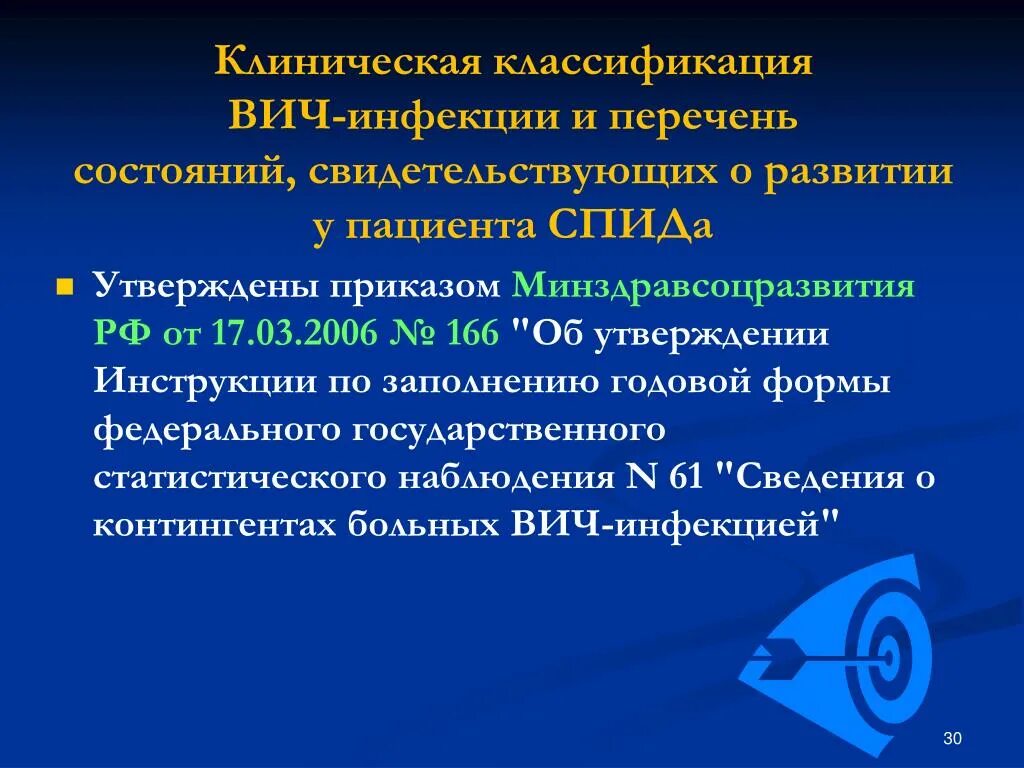 Клиническая классификация ВИЧ-инфекции и перечень состояний, свидетельствующих о развитии у пациента СПИДа

Утверждены приказом Минздравсоцразвития РФ от 17.03.2006 № 166 "Об утверждении Инструкции по заполнению годовой формы федерального государственного статистического наблюдения N 61 "Сведения о контингентах больных ВИЧ-инфекцией"

30